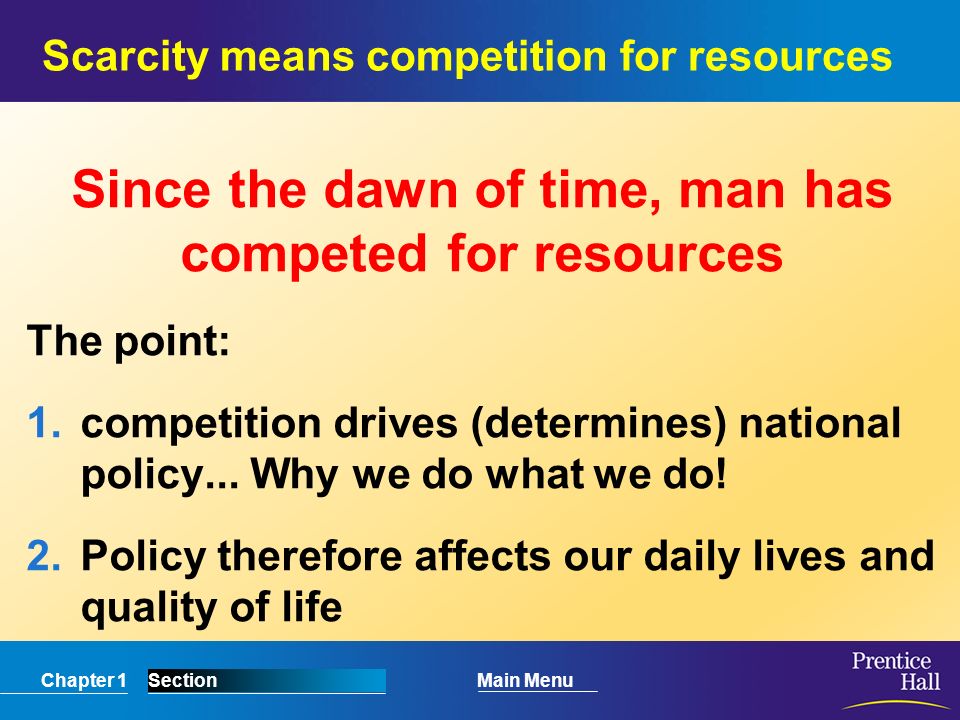 Scarcity means competition for resources

Since the dawn of time, man has competed for resources

The point:

1. competition drives (determines) national policy... Why we do what we do!

2. Policy therefore affects our daily lives and quality of life

Chapter 1 Section Main Menu

Prentice Hall